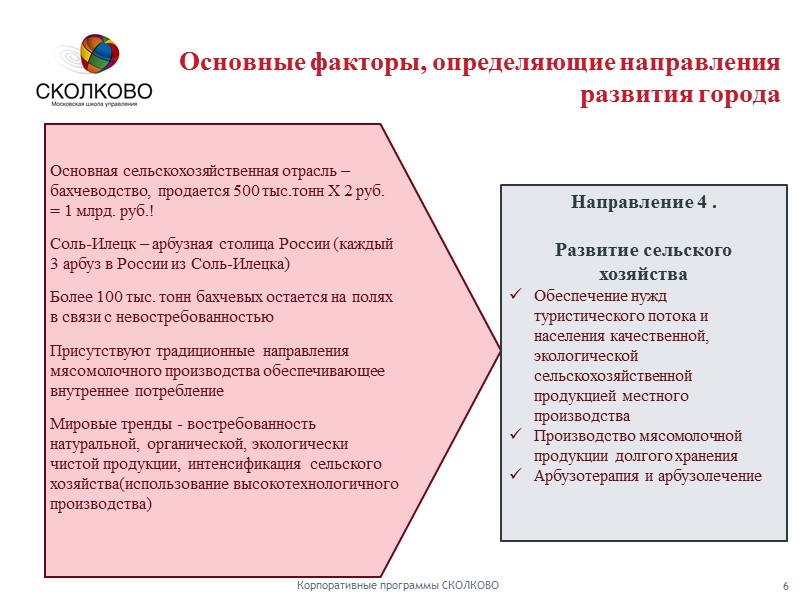 СКОЛКОВО
Московская школа управления

Основные факторы, определяющие направления развития города

Основная сельскохозяйственная отрасль – бахчеводство, продается 500 тыс.тонн Х 2 руб. = 1 млрд. руб.!

Соль-Илецк – арбузная столица России (каждый 3 арбуз в России из Соль-Илецка)

Более 100 тыс. тонн бахчевых остается на полях в связи с невостребованностью

Присутствуют традиционные направления мясомолочного производства обеспечивающее внутреннее потребление

Мировые тренды - востребованность натуральной, органической, экологически чистой продукции, интенсификация сельского хозяйства(использование высокотехнологичного производства)

Направление 4 .

Развитие сельского хозяйства

✓ Обеспечение нужд туристического потока и населения качественной, экологической сельскохозяйственной продукцией местного производства
✓ Производство мясомолочной продукции долгого хранения
✓ Арбузотерапия и арбузолечение

Корпоративные программы СКОЛКОВО

6